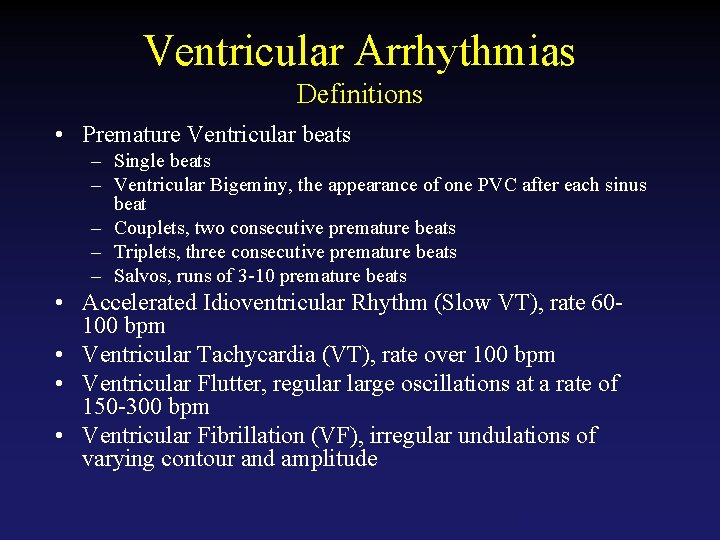 Ventricular Arrhythmias
Definitions

• Premature Ventricular beats
– Single beats
– Ventricular Bigeminy, the appearance of one PVC after each sinus beat
– Couplets, two consecutive premature beats
– Triplets, three consecutive premature beats
– Salvos, runs of 3-10 premature beats
• Accelerated Idioventricular Rhythm (Slow VT), rate 60-100 bpm
• Ventricular Tachycardia (VT), rate over 100 bpm
• Ventricular Flutter, regular large oscillations at a rate of 150-300 bpm
• Ventricular Fibrillation (VF), irregular undulations of varying contour and amplitude